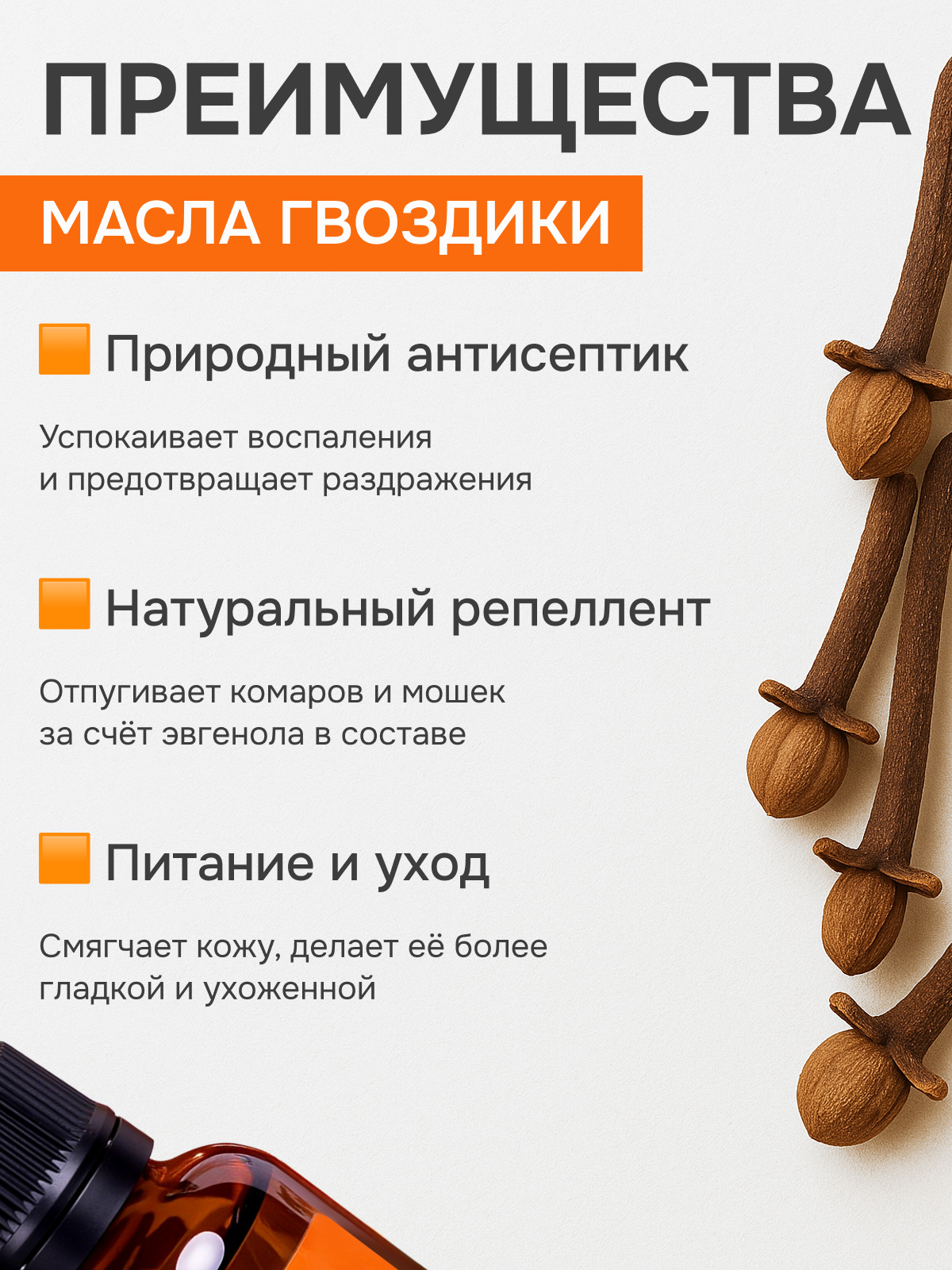 ПРЕИМУЩЕСТВА

МАСЛА ГВОЗДИКИ

Природный антисептик

Успокаивает воспаления и предотвращает раздражения

Натуральный репеллент

Отпугивает комаров и мошек за счёт эвгенола в составе

Питание и уход

Смягчает кожу, делает её более гладкой и ухоженной